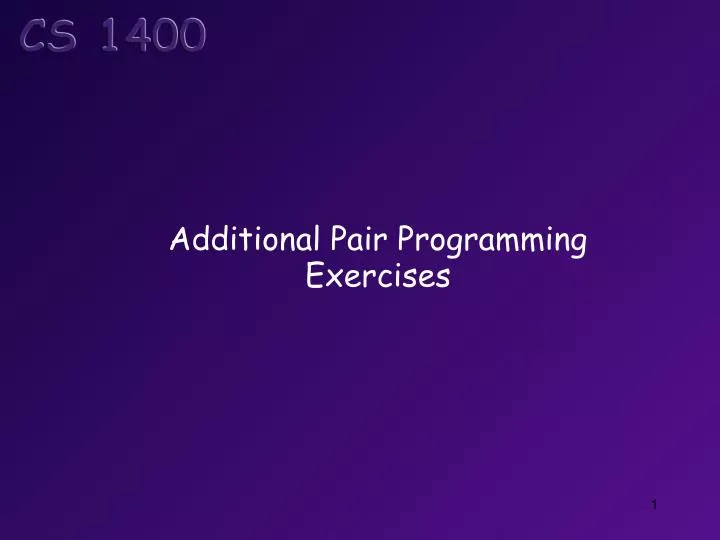 CS 1400

Additional Pair Programming Exercises

1